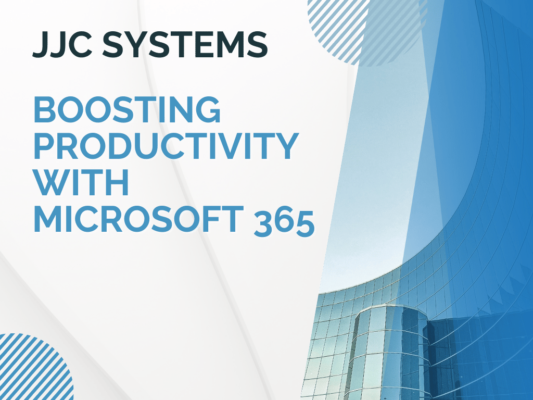 JJC SYSTEMS

BOOSTING PRODUCTIVITY WITH MICROSOFT 365